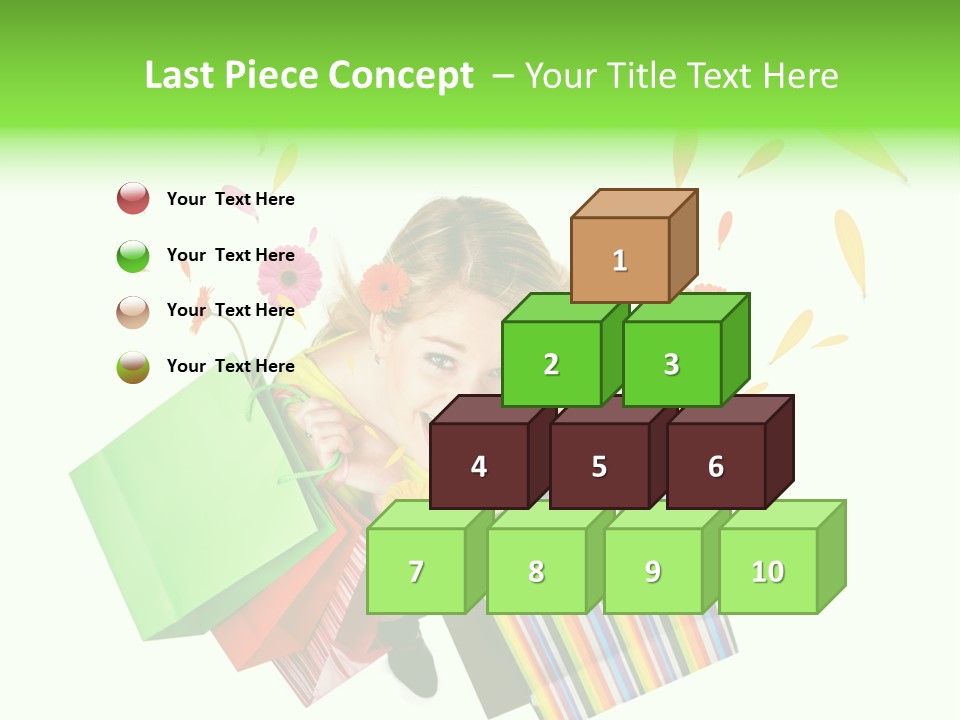 Last Piece Concept – Your Title Text Here

Your Text Here

Your Text Here

Your Text Here

Your Text Here

1

2

3

4

5

6

7

8

9

10